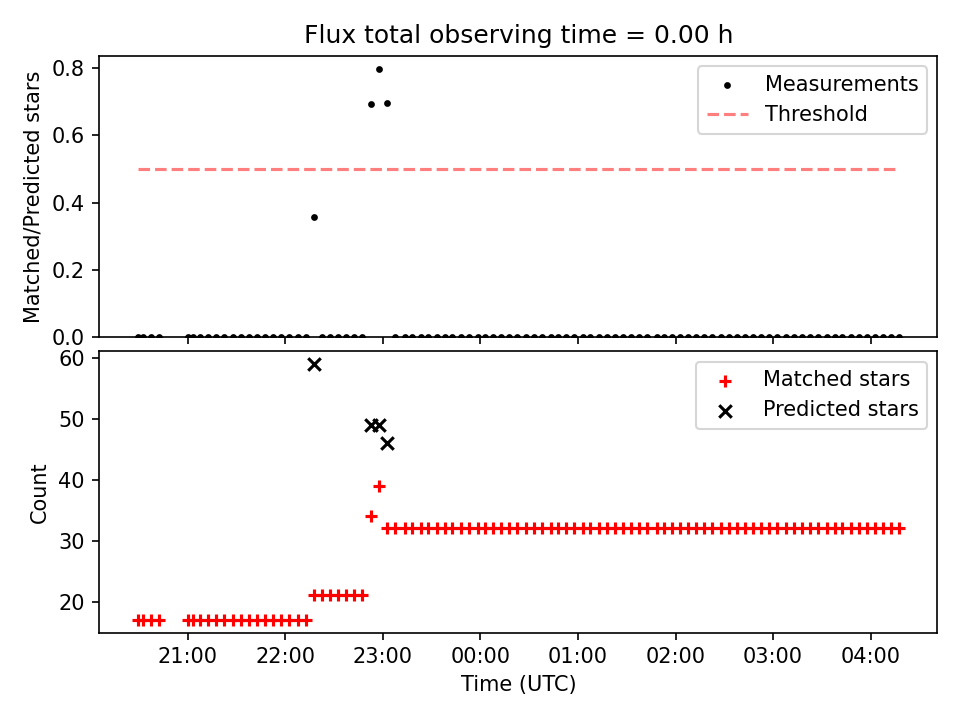 Flux total observing time = 0.00 h

Matched/Predicted stars

0.8
0.6
0.4
0.2
0.0

Measurements
Threshold

Count

60
50
40
30
20

Matched stars
Predicted stars

21:00
22:00
23:00
00:00
01:00
02:00
03:00
04:00

Time (UTC)